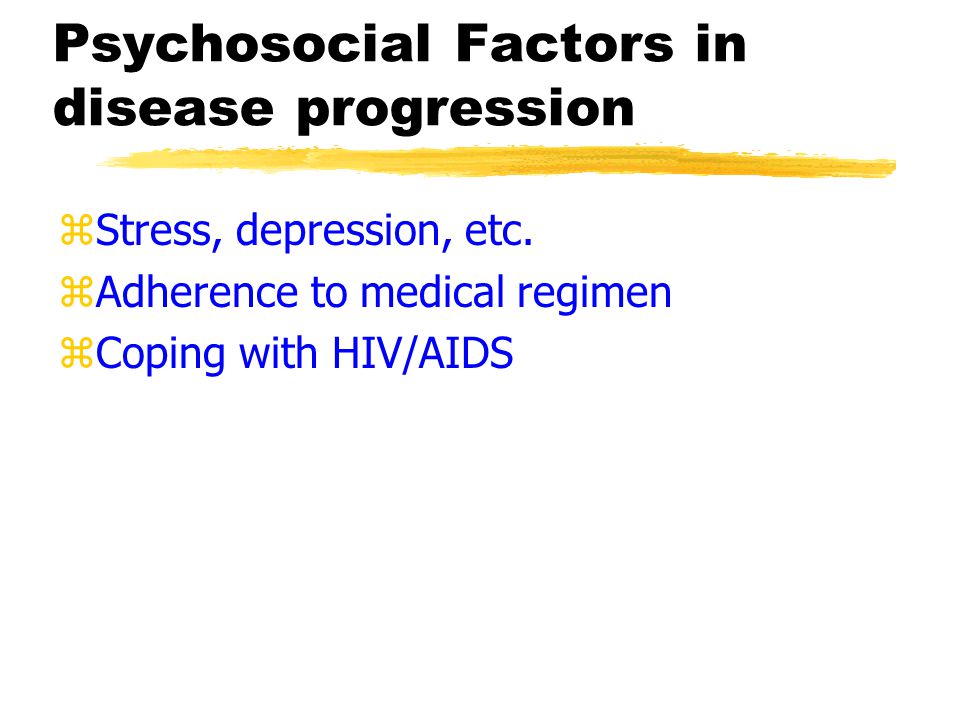 Psychosocial Factors in disease progression

⌘Stress, depression, etc.
⌘Adherence to medical regimen
⌘Coping with HIV/AIDS